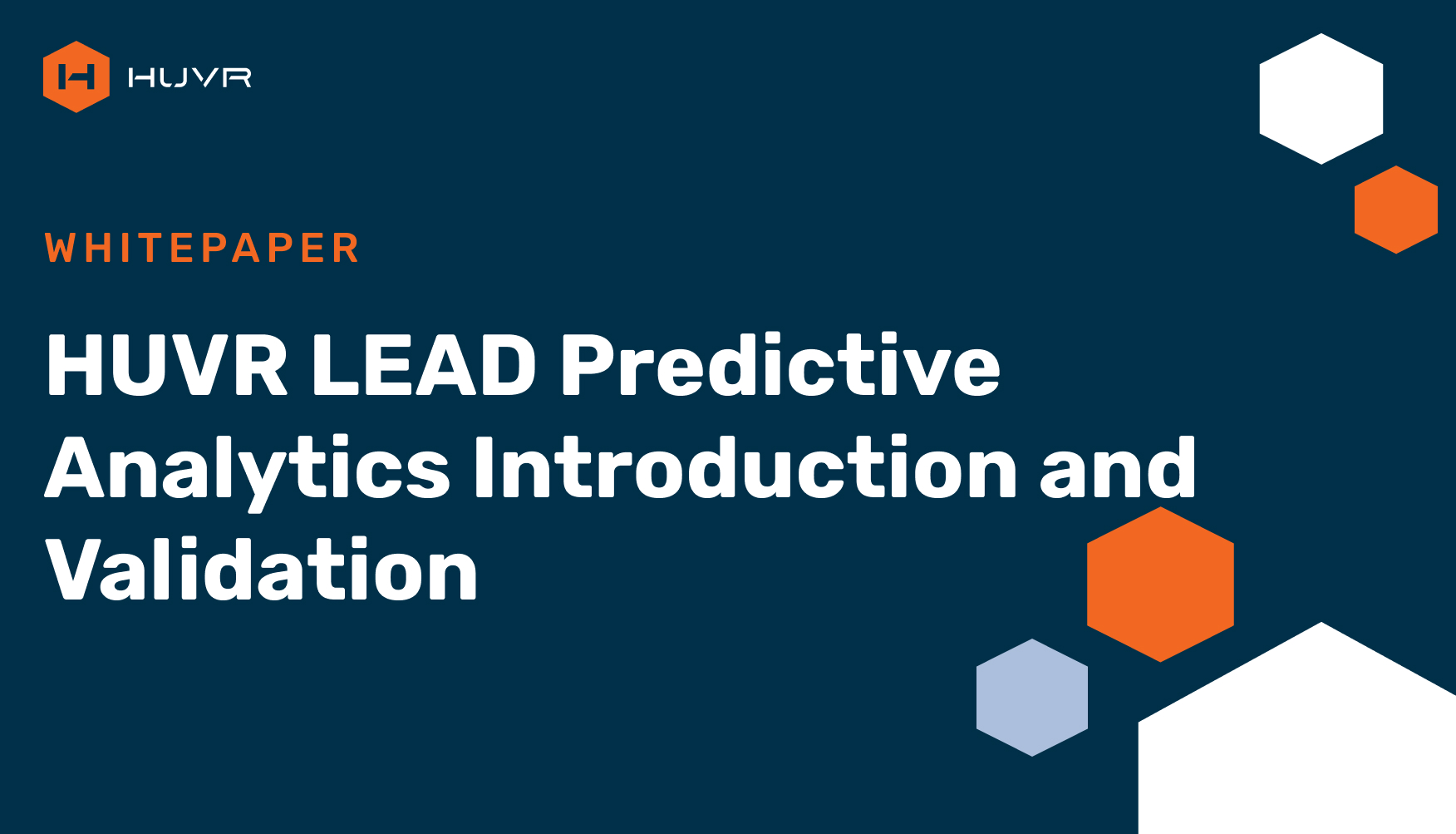 HUVR

WHITEPAPER

HUVR LEAD Predictive Analytics Introduction and Validation